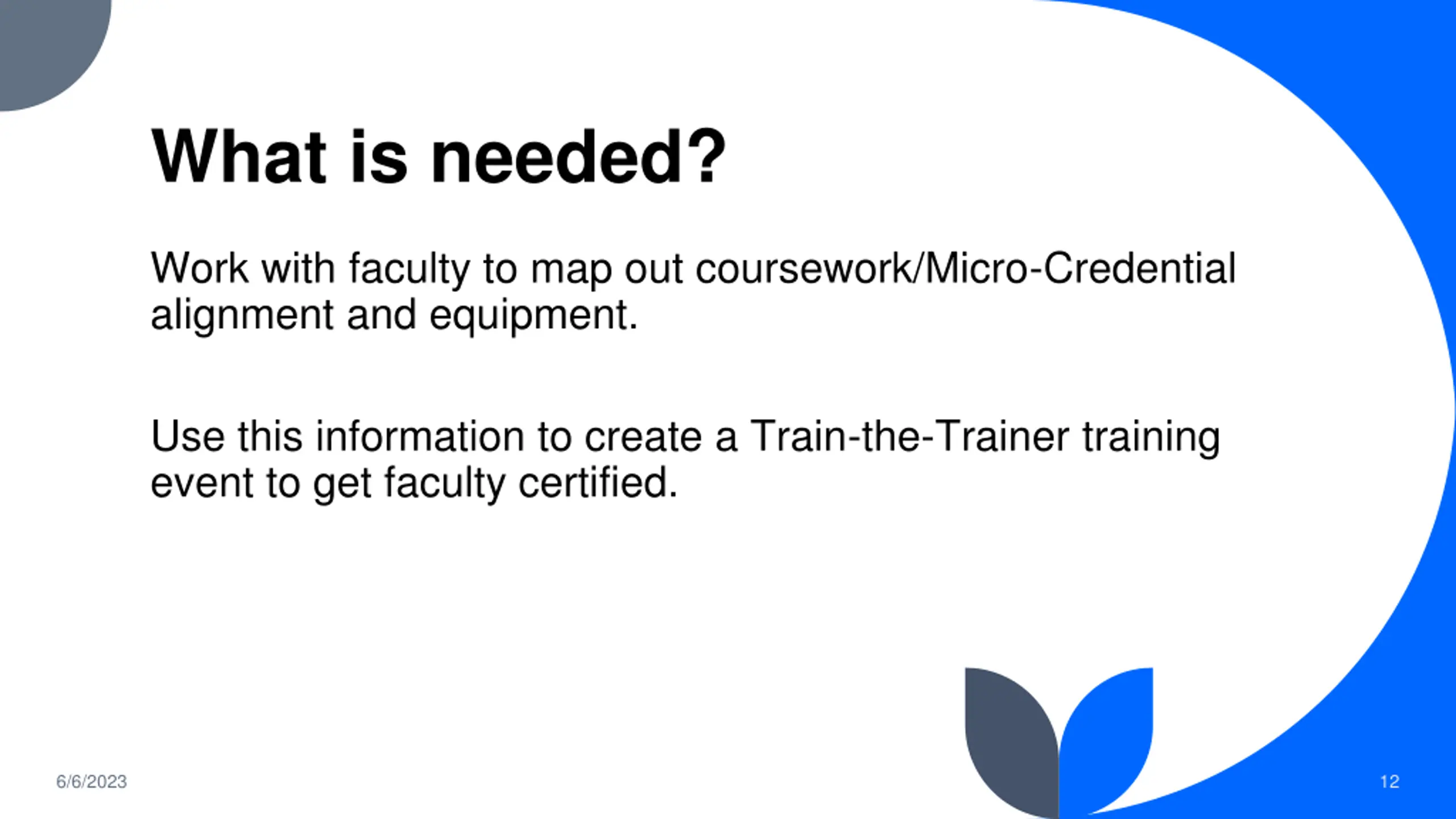 What is needed?

Work with faculty to map out coursework/Micro-Credential alignment and equipment.

Use this information to create a Train-the-Trainer training event to get faculty certified.

6/6/2023

12